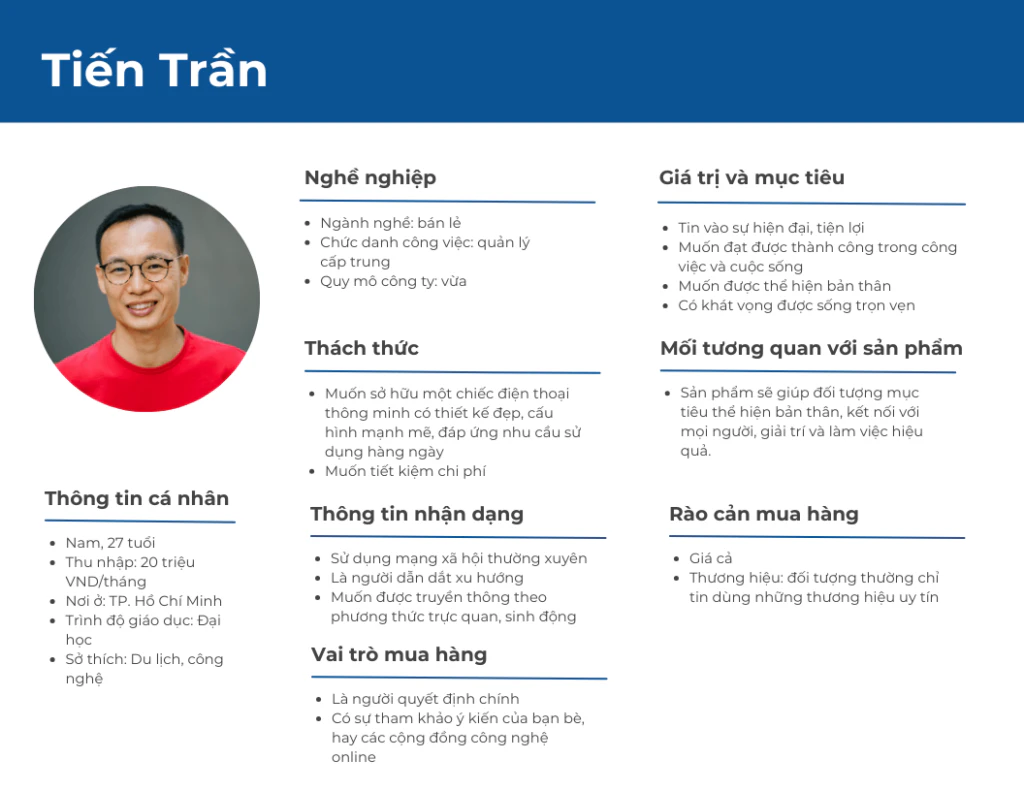 Tiến Trần

Thông tin cá nhân

- Nam, 27 tuổi
- Thu nhập: 20 triệu VND/tháng
- Nơi ở: TP. Hồ Chí Minh
- Trình độ giáo dục: Đại học
- Sở thích: Du lịch, công nghệ

Nghề nghiệp

- Ngành nghề: bán lẻ
- Chức danh công việc: quản lý cấp trung
- Quy mô công ty: vừa

Thách thức

- Muốn sở hữu một chiếc điện thoại thông minh có thiết kế đẹp, cấu hình mạnh mẽ, đáp ứng nhu cầu sử dụng hàng ngày
- Muốn tiết kiệm chi phí

Thông tin nhận dạng

- Sử dụng mạng xã hội thường xuyên
- Là người dẫn dắt xu hướng
- Muốn được truyền thông theo phương thức trực quan, sinh động

Vai trò mua hàng

- Là người quyết định chính
- Có sự tham khảo ý kiến của bạn bè, hay các cộng đồng công nghệ online

Giá trị và mục tiêu

- Tin vào sự hiện đại, tiện lợi
- Muốn đạt được thành công trong công việc và cuộc sống
- Muốn được thể hiện bản thân
- Có khát vọng được sống trọn vẹn

Mối tương quan với sản phẩm

- Sản phẩm sẽ giúp đối tượng mục tiêu thể hiện bản thân, kết nối với mọi người, giải trí và làm việc hiệu quả.

Rào cản mua hàng

- Giá cả
- Thương hiệu: đối tượng thường chỉ tin dùng những thương hiệu uy tín